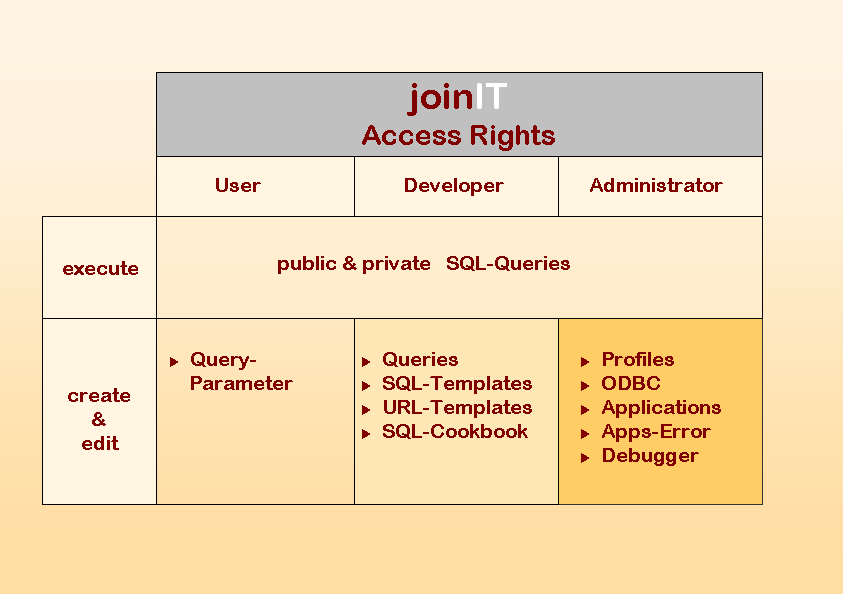 joinIT
Access Rights

| | User | Developer | Administrator |
|---|---|---|---|
| execute | public & private SQL-Queries | | |
| create & edit | ▸ Query-Parameter | ▸ Queries ▸ SQL-Templates ▸ URL-Templates ▸ SQL-Cookbook | ▸ Profiles ▸ ODBC ▸ Applications ▸ Apps-Error ▸ Debugger |